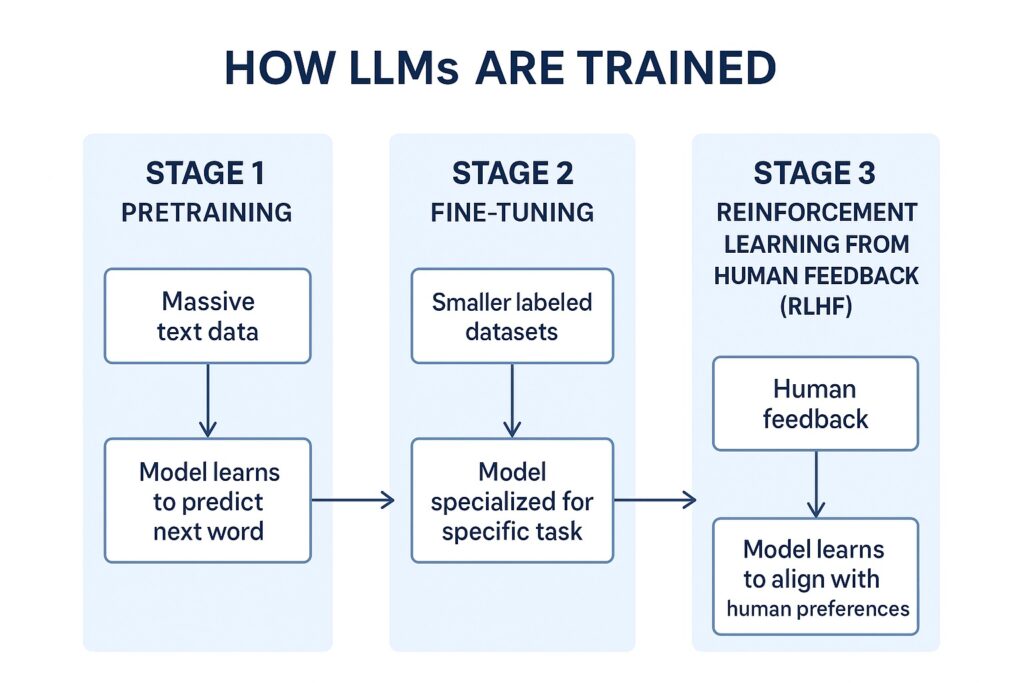 HOW LLMs ARE TRAINED

STAGE 1
PRETRAINING

Massive text data

Model learns to predict next word

STAGE 2
FINE-TUNING

Smaller labeled datasets

Model specialized for specific task

STAGE 3
REINFORCEMENT LEARNING FROM HUMAN FEEDBACK (RLHF)

Human feedback

Model learns to align with human preferences